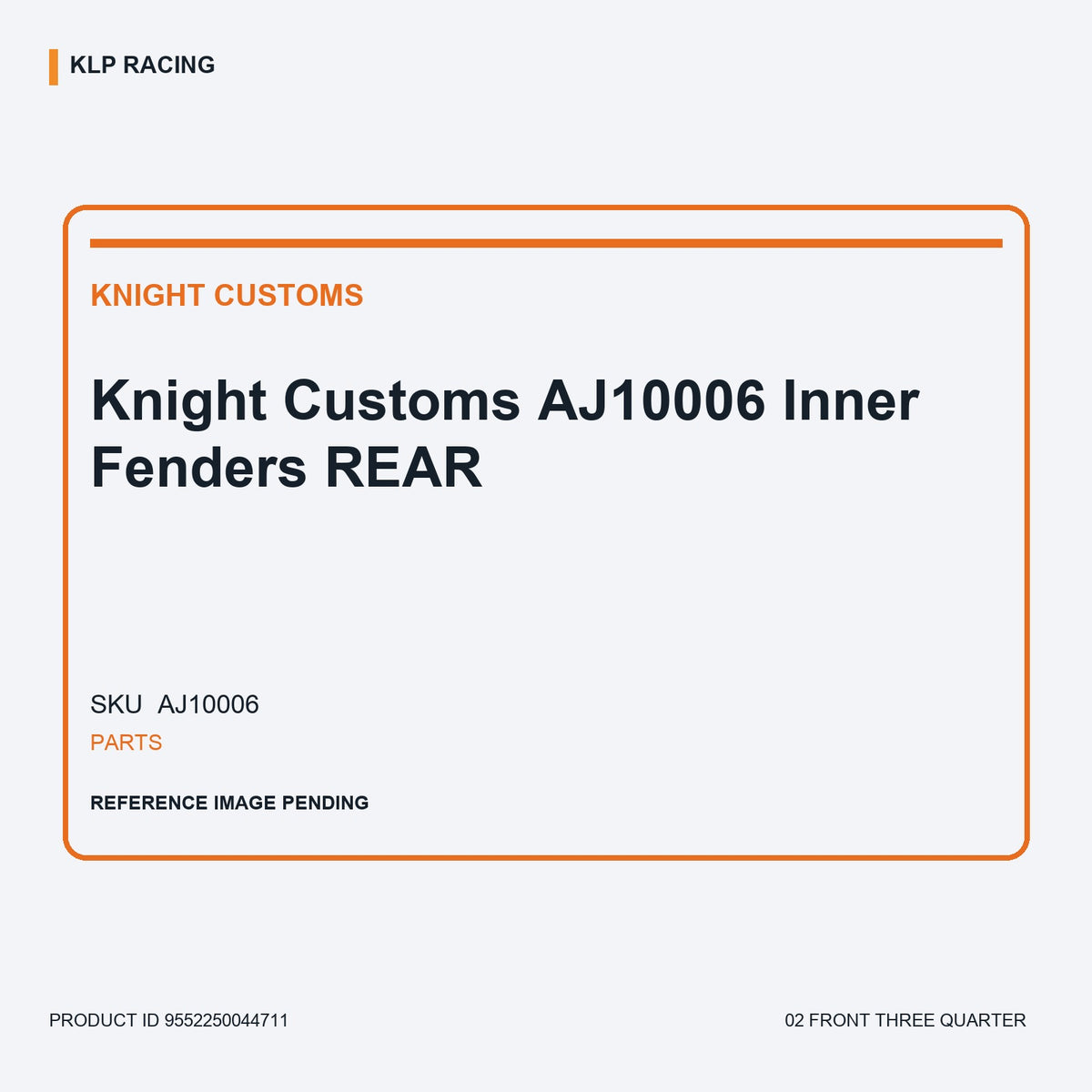 KLP RACING

KNIGHT CUSTOMS

Knight Customs AJ10006 Inner Fenders REAR

SKU AJ10006

PARTS

REFERENCE IMAGE PENDING

PRODUCT ID 9552250044711

02 FRONT THREE QUARTER